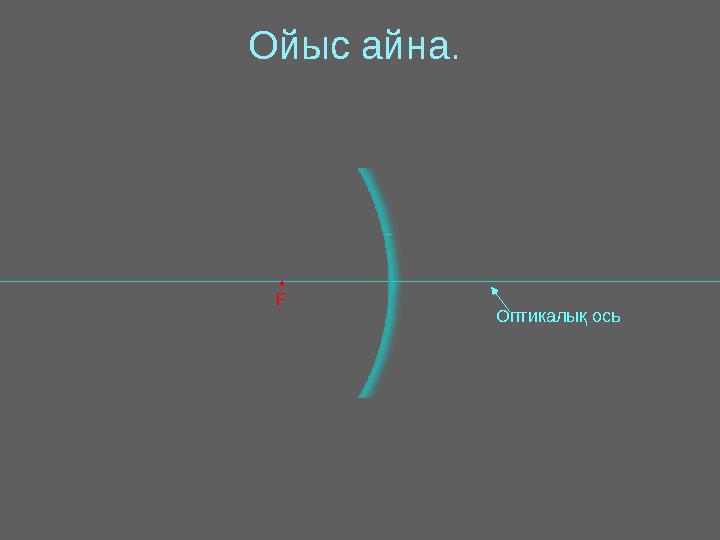 Ойыс айна.

F

Оптикалық ось